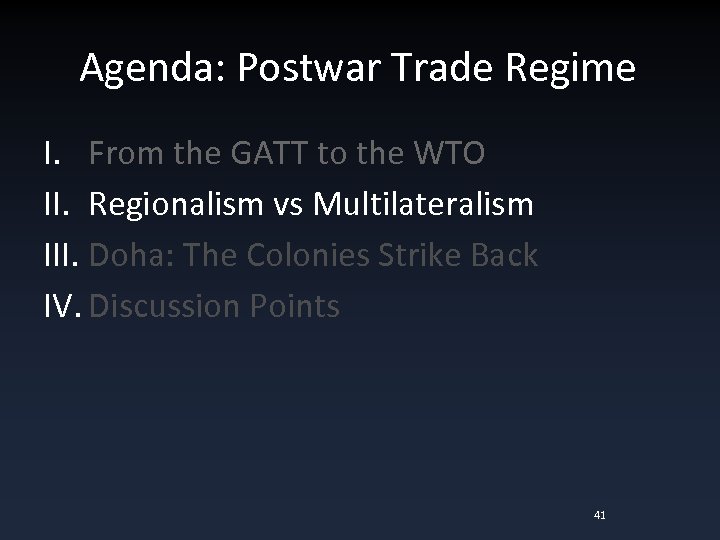 Agenda: Postwar Trade Regime

I. From the GATT to the WTO
II. Regionalism vs Multilateralism
III. Doha: The Colonies Strike Back
IV. Discussion Points

41